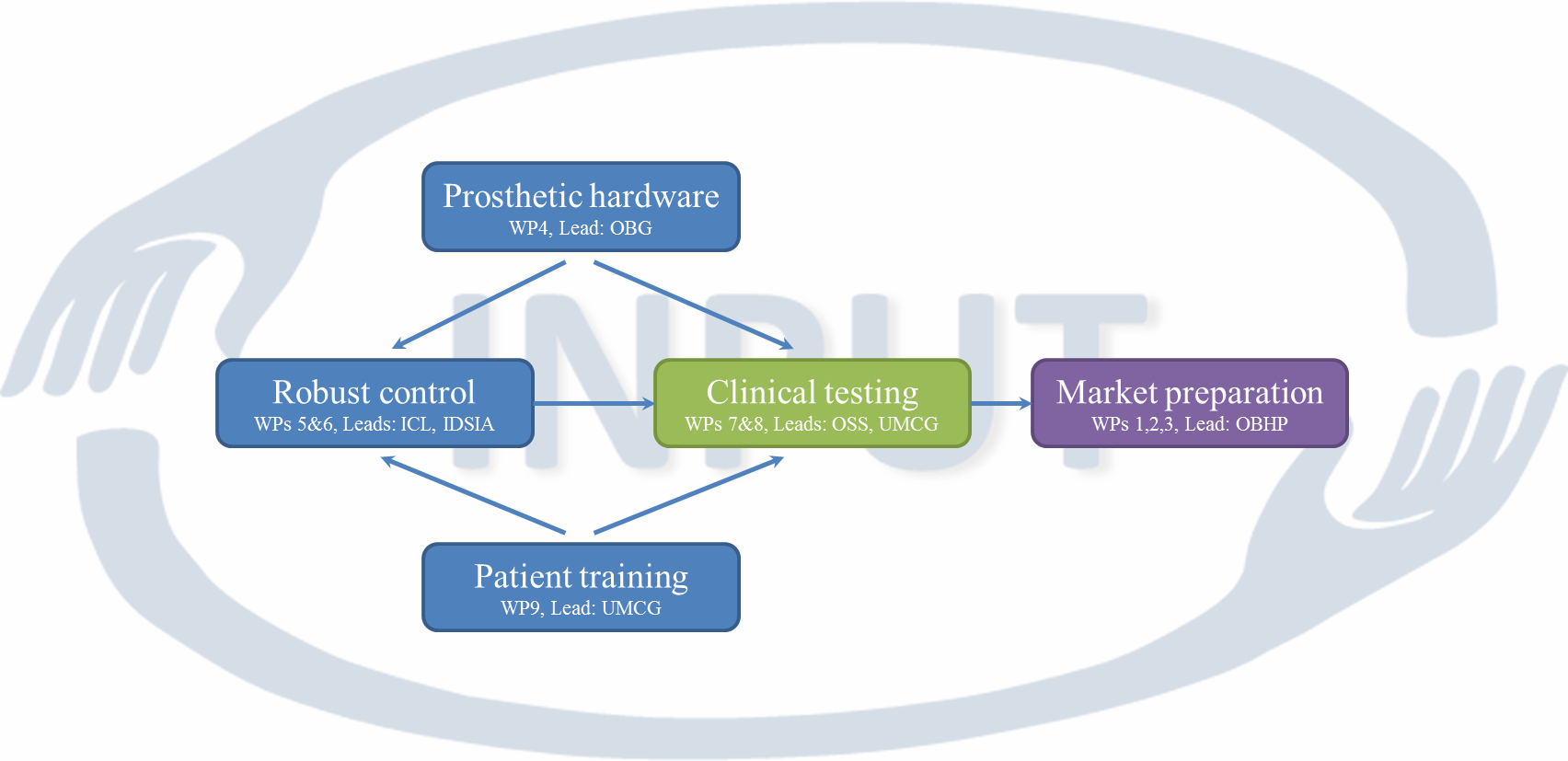 INPUT

Prosthetic hardware
WP4, Lead: OBG

Robust control
WPs 5&6, Leads: ICL, IDSIA

Clinical testing
WPs 7&8, Leads: OSS, UMCG

Market preparation
WPs 1,2,3, Lead: OBHP

Patient training
WP9, Lead: UMCG